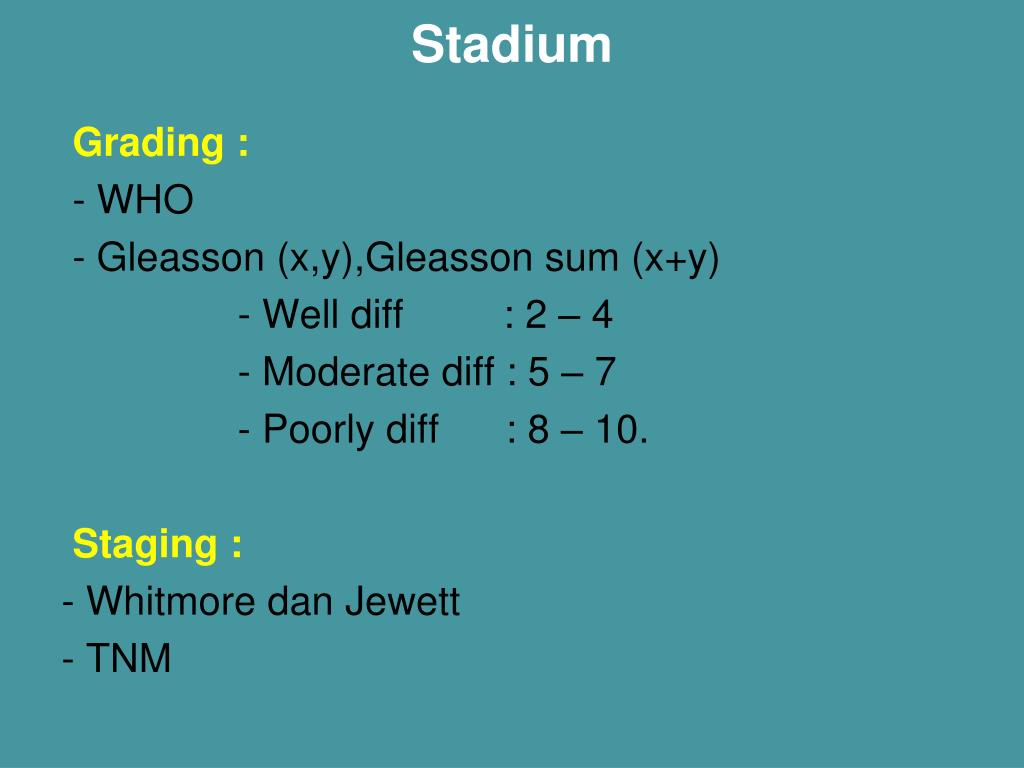 Stadium

Grading :
- WHO
- Gleasson (x,y),Gleasson sum (x+y)
- Well diff : 2 – 4
- Moderate diff : 5 – 7
- Poorly diff : 8 – 10.

Staging :
- Whitmore dan Jewett
- TNM